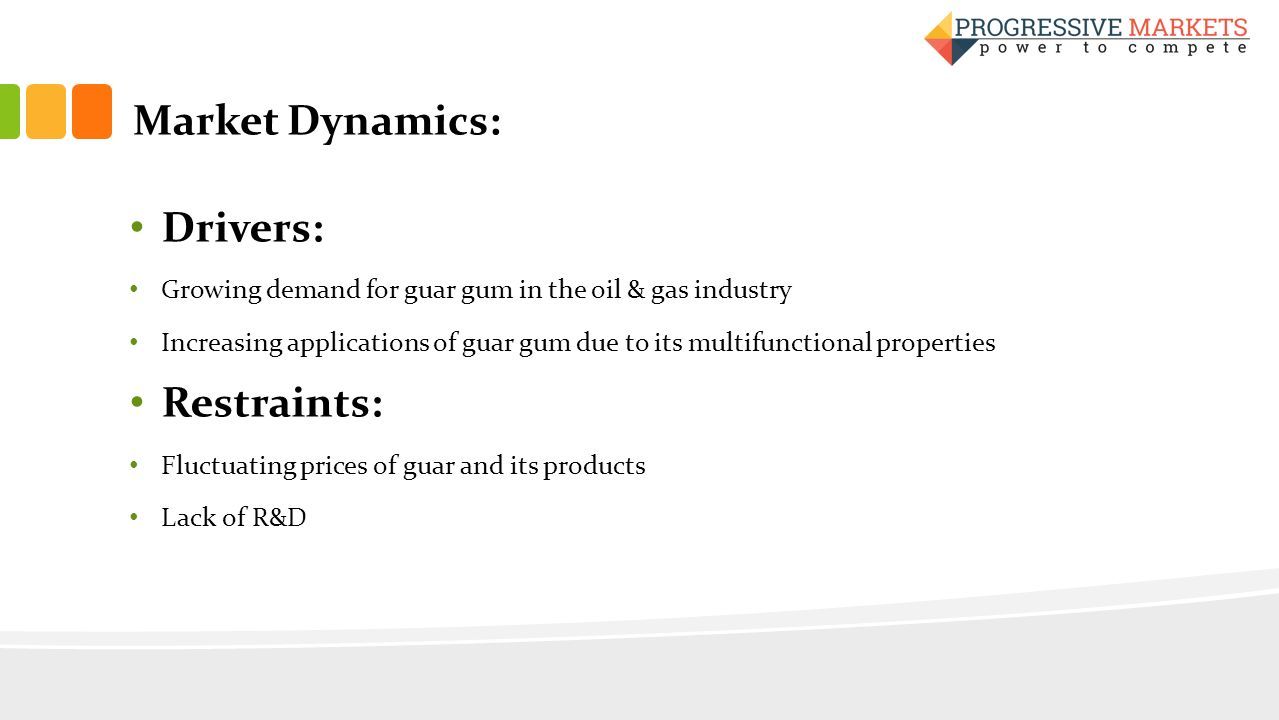 PROGRESSIVE MARKETS
power to compete

Market Dynamics:

• Drivers:

• Growing demand for guar gum in the oil & gas industry

• Increasing applications of guar gum due to its multifunctional properties

• Restraints:

• Fluctuating prices of guar and its products

• Lack of R&D